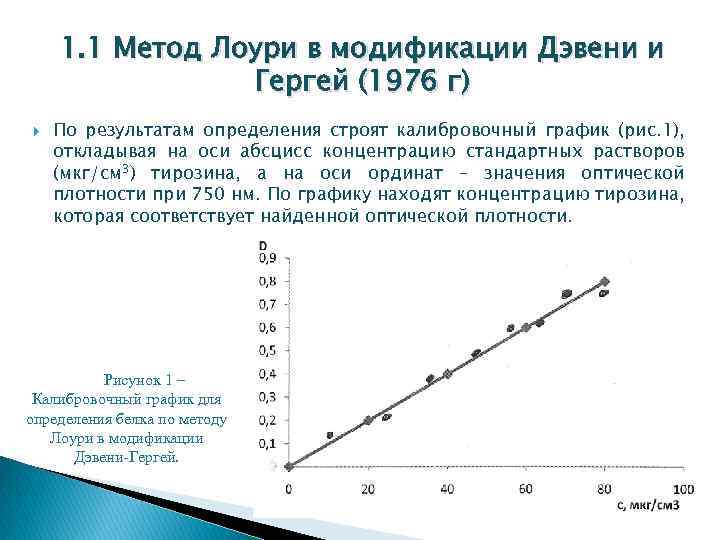 1.1 Метод Лоури в модификации Дэвени и Гергей (1976 г)

По результатам определения строят калибровочный график (рис.1), откладывая на оси абсцисс концентрацию стандартных растворов (мкг/см$^3$) тирозина, а на оси ординат – значения оптической плотности при 750 нм. По графику находят концентрацию тирозина, которая соответствует найденной оптической плотности.

Рисунок 1 – Калибровочный график для определения белка по методу Лоури в модификации Дэвени-Гергей.

D
0,9
0,8
0,7
0,6
0,5
0,4
0,3
0,2
0,1
0
0
20
40
60
80
100
с, мкг/см3